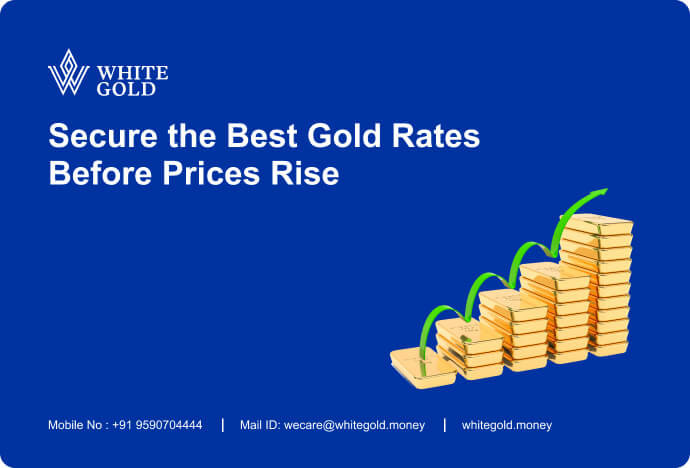 WHITE GOLD

Secure the Best Gold Rates Before Prices Rise

Mobile No : +91 9590704444 | Mail ID: wecare@whitegold.money | whitegold.money